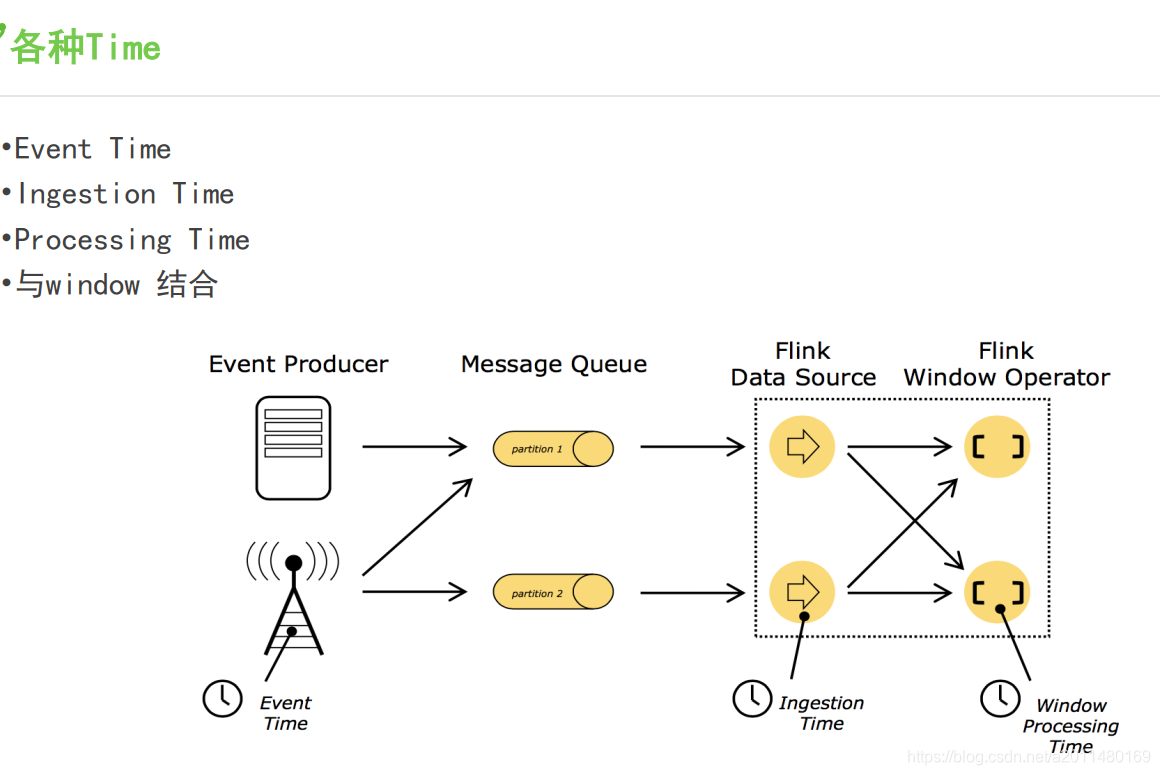 各种Time

•Event Time
•Ingestion Time
•Processing Time
•与window 结合

Event Producer

Message Queue

Flink
Data Source

Flink
Window Operator

partition 1

partition 2

Event
Time

Ingestion
Time

Window
Processing
Time

https://blog.csdn.net/a2011480169